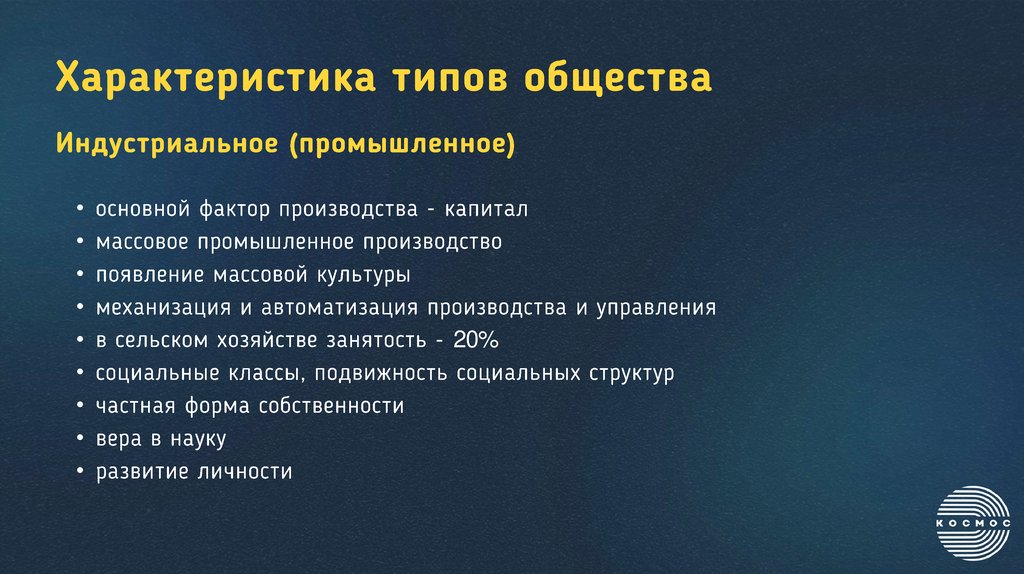 Характеристика типов общества

Индустриальное (промышленное)

• основной фактор производства - капитал
• массовое промышленное производство
• появление массовой культуры
• механизация и автоматизация производства и управления
• в сельском хозяйстве занятость - 20%
• социальные классы, подвижность социальных структур
• частная форма собственности
• вера в науку
• развитие личности

КОСМОС